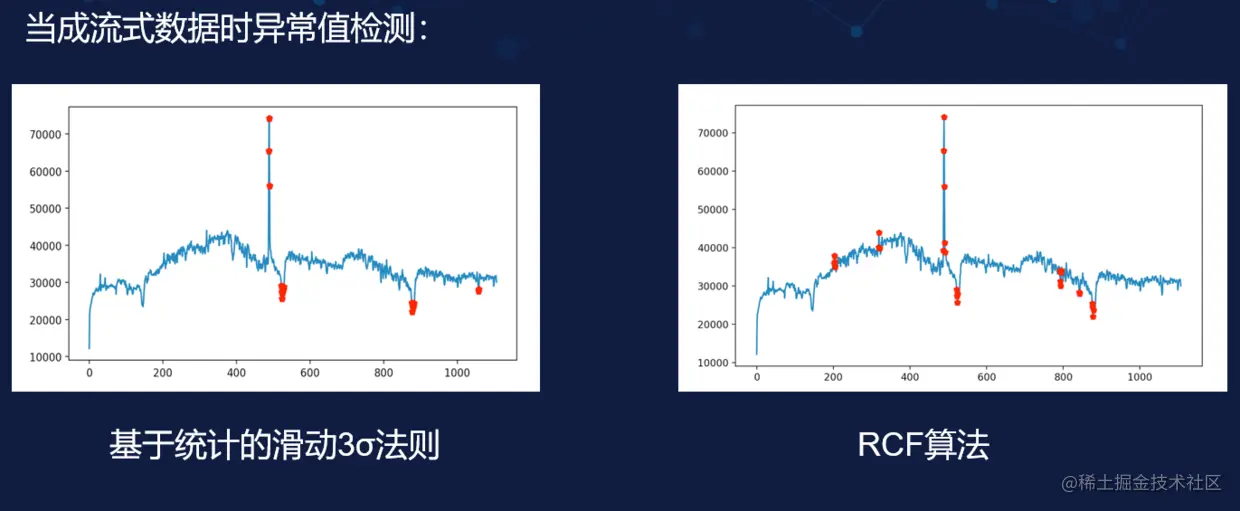 当成流式数据时异常值检测:

70000
60000
50000
40000
30000
20000
10000
0 200 400 600 800 1000

基于统计的滑动3σ法则

70000
60000
50000
40000
30000
20000
10000
0 200 400 600 800 1000

RCF算法

@稀土掘金技术社区